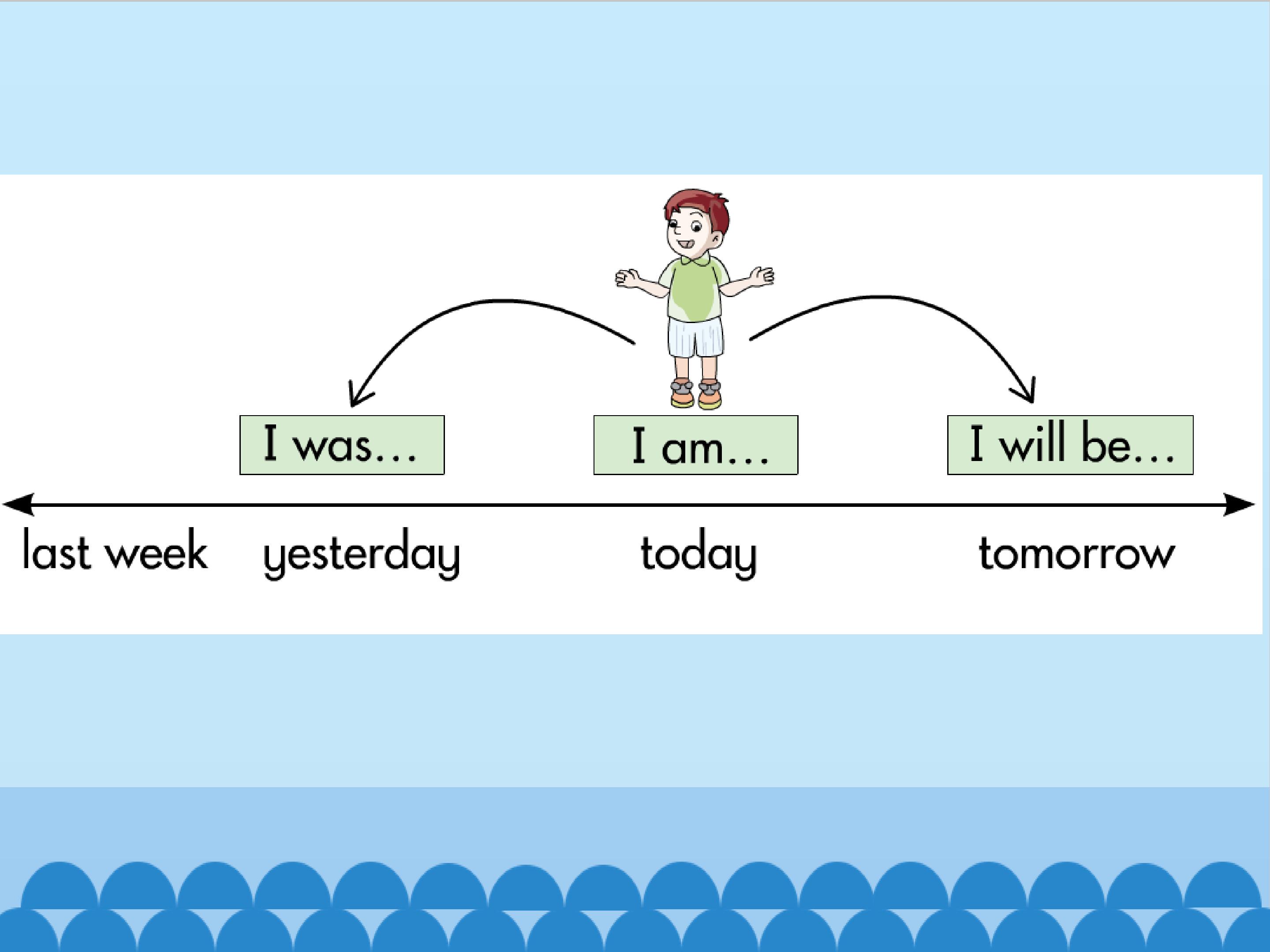 I was…

I am…

I will be…

last week

yesterday

today

tomorrow